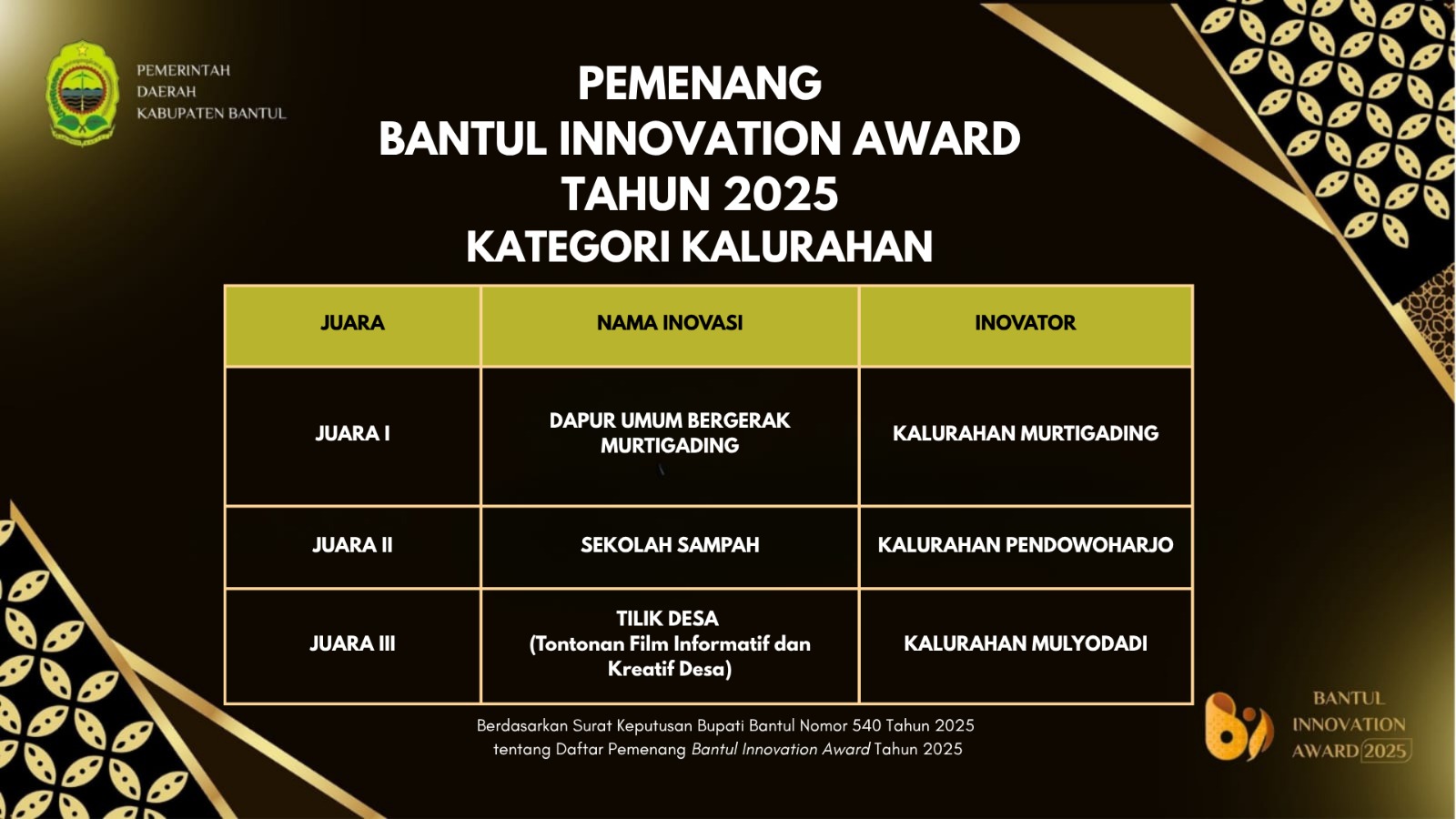 PEMERINTAH
DAERAH
KABUPATEN BANTUL

PEMENANG
BANTUL INNOVATION AWARD
TAHUN 2025
KATEGORI KALURAHAN

| JUARA | NAMA INOVASI | INOVATOR |
|---|---|---|
| JUARA I | DAPUR UMUM BERGERAK MURTIGADING | KALURAHAN MURTIGADING |
| JUARA II | SEKOLAH SAMPAH | KALURAHAN PENDOWOHARJO |
| JUARA III | TILIK DESA (Tontonan Film Informatif dan Kreatif Desa) | KALURAHAN MULYODADI |

Berdasarkan Surat Keputusan Bupati Bantul Nomor 540 Tahun 2025
tentang Daftar Pemenang Bantul Innovation Award Tahun 2025

BANTUL
INNOVATION
AWARD 2025